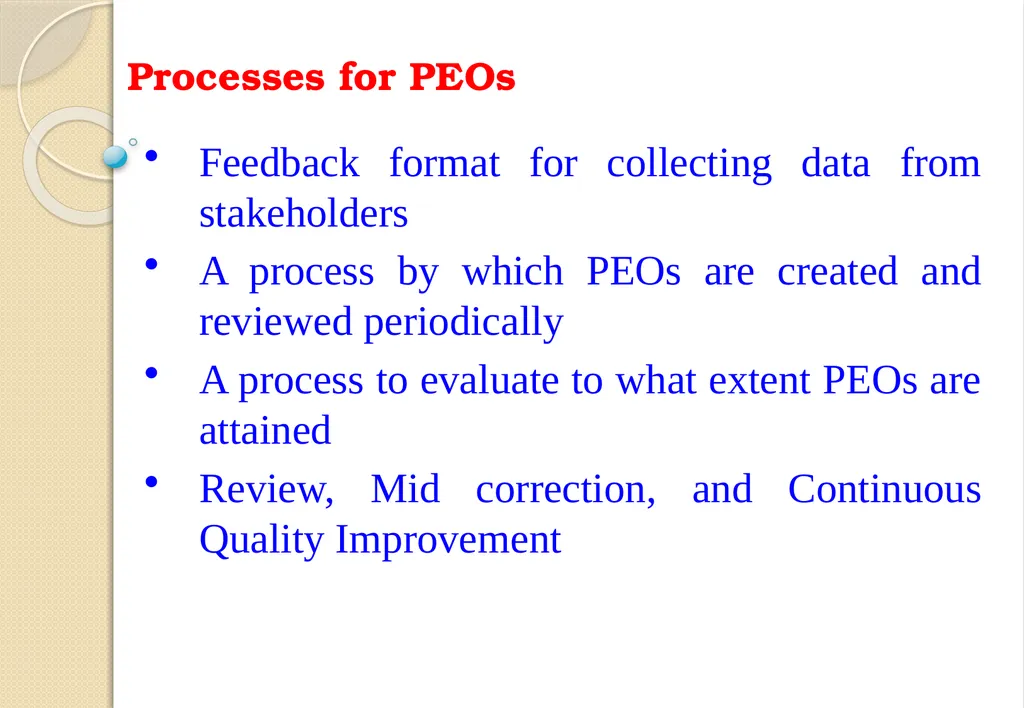 Processes for PEOs

• Feedback format for collecting data from stakeholders
• A process by which PEOs are created and reviewed periodically
• A process to evaluate to what extent PEOs are attained
• Review, Mid correction, and Continuous Quality Improvement